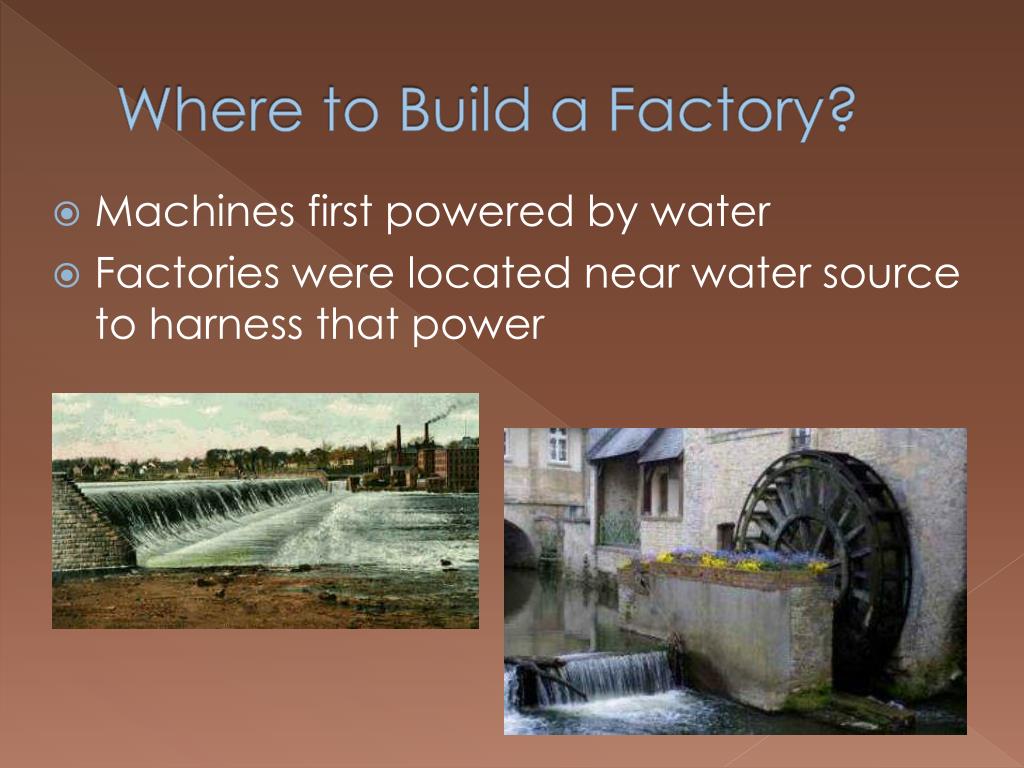 Where to Build a Factory?

Machines first powered by water
Factories were located near water source to harness that power